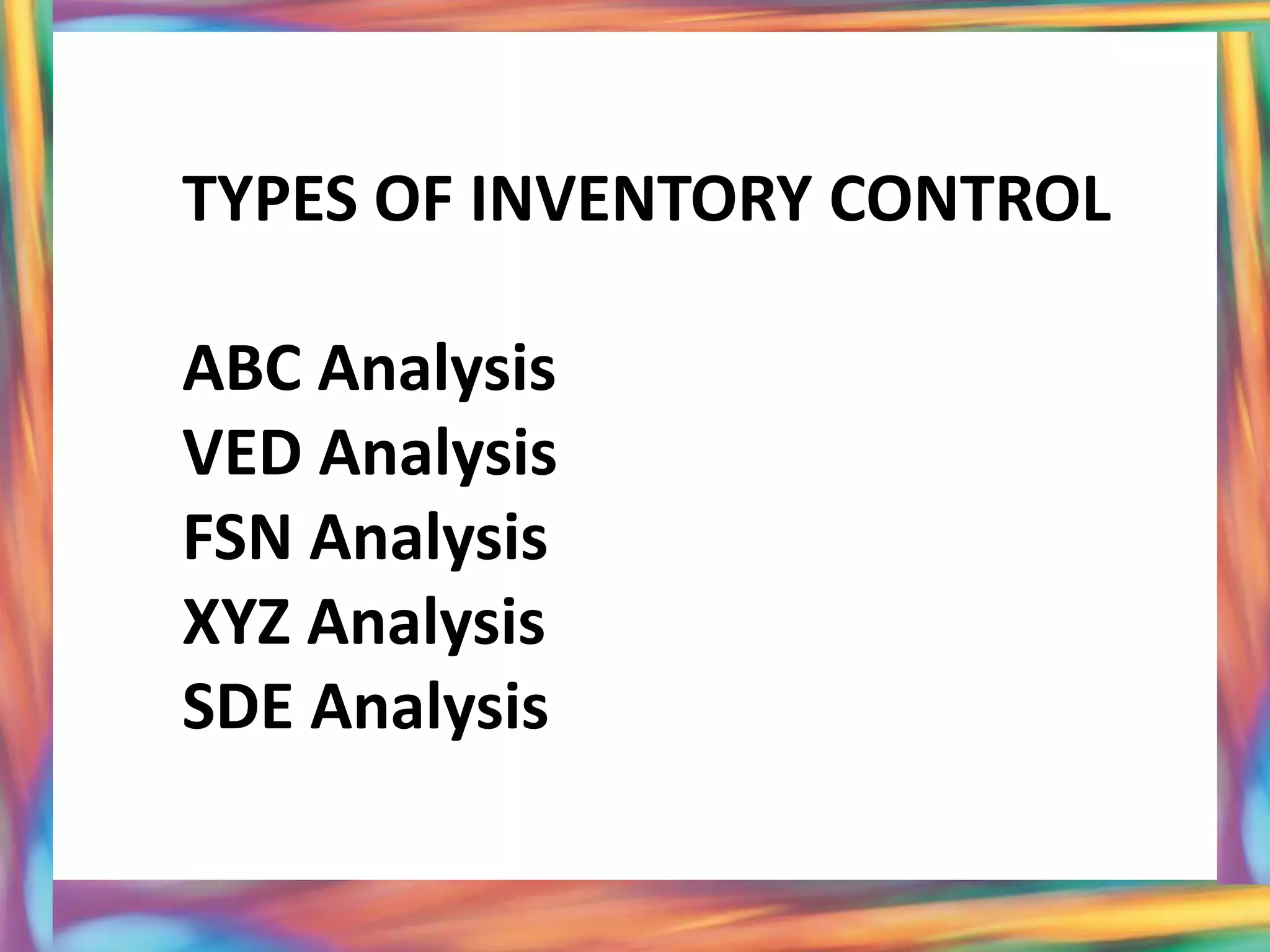 TYPES OF INVENTORY CONTROL

ABC Analysis
VED Analysis
FSN Analysis
XYZ Analysis
SDE Analysis